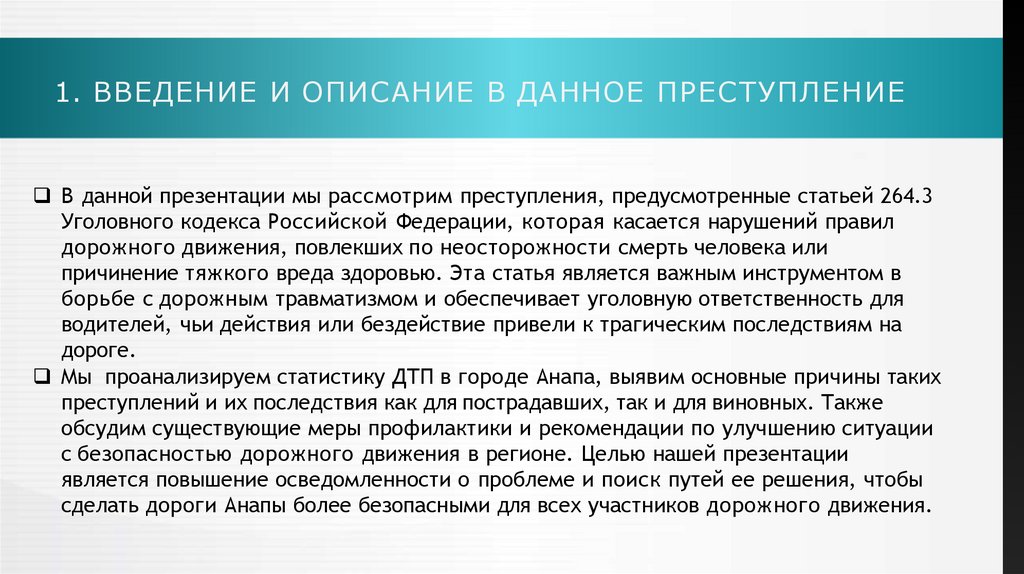 1. ВВЕДЕНИЕ И ОПИСАНИЕ В ДАННОЕ ПРЕСТУПЛЕНИЕ

❑ В данной презентации мы рассмотрим преступления, предусмотренные статьей 264.3 Уголовного кодекса Российской Федерации, которая касается нарушений правил дорожного движения, повлекших по неосторожности смерть человека или причинение тяжкого вреда здоровью. Эта статья является важным инструментом в борьбе с дорожным травматизмом и обеспечивает уголовную ответственность для водителей, чьи действия или бездействие привели к трагическим последствиям на дороге.

❑ Мы проанализируем статистику ДТП в городе Анапа, выявим основные причины таких преступлений и их последствия как для пострадавших, так и для виновных. Также обсудим существующие меры профилактики и рекомендации по улучшению ситуации с безопасностью дорожного движения в регионе. Целью нашей презентации является повышение осведомленности о проблеме и поиск путей ее решения, чтобы сделать дороги Анапы более безопасными для всех участников дорожного движения.